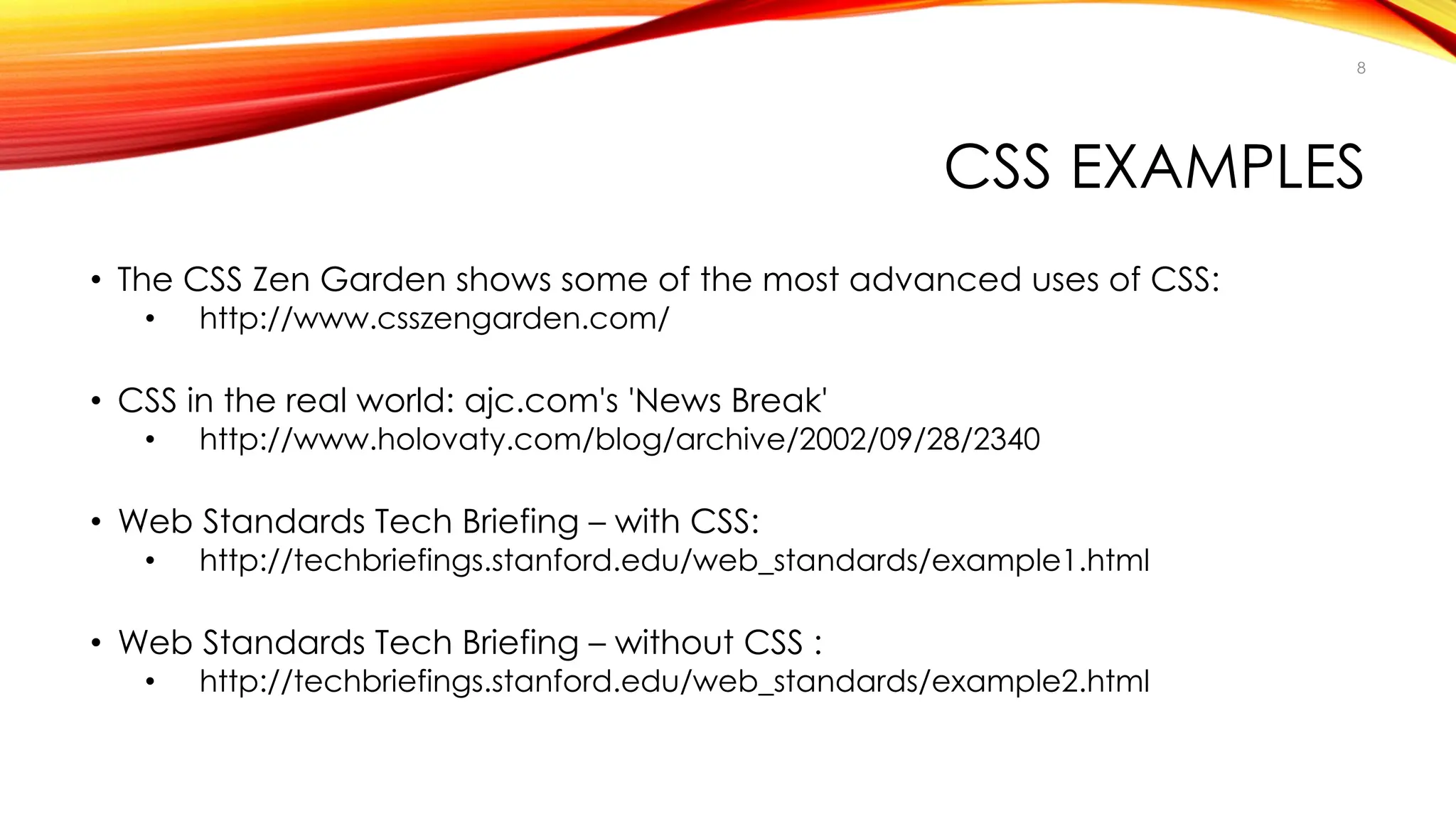 8

CSS EXAMPLES

• The CSS Zen Garden shows some of the most advanced uses of CSS:
• http://www.csszengarden.com/

• CSS in the real world: ajc.com's 'News Break'
• http://www.holovaty.com/blog/archive/2002/09/28/2340

• Web Standards Tech Briefing – with CSS:
• http://techbriefings.stanford.edu/web_standards/example1.html

• Web Standards Tech Briefing – without CSS :
• http://techbriefings.stanford.edu/web_standards/example2.html